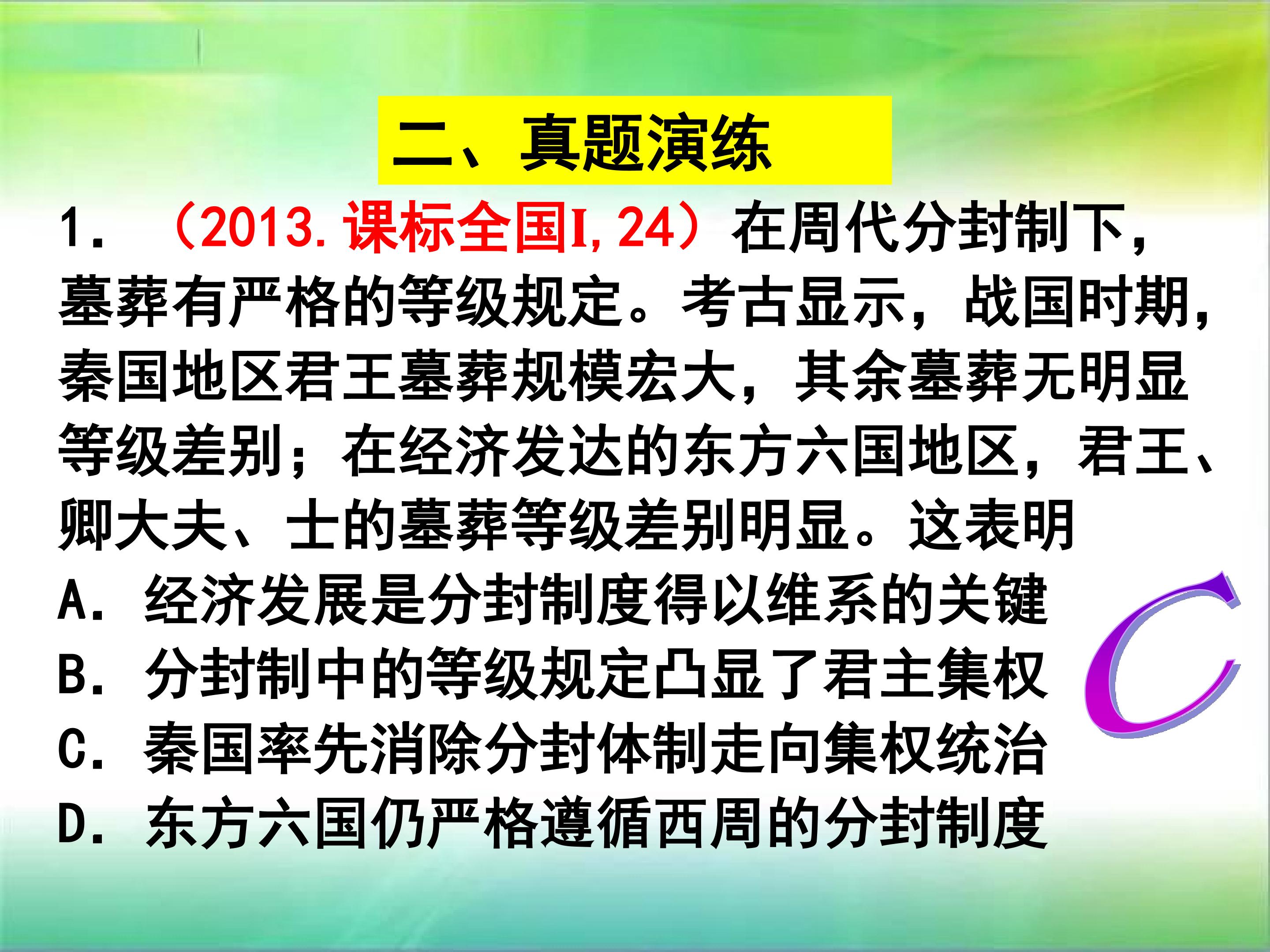 二、真题演练

1. （2013.课标全国I,24）在周代分封制下，墓葬有严格的等级规定。考古显示，战国时期，秦国地区君王墓葬规模宏大，其余墓葬无明显等级差别；在经济发达的东方六国地区，君王、卿大夫、士的墓葬等级差别明显。这表明

A. 经济发展是分封制度得以维系的关键

B. 分封制中的等级规定凸显了君主集权

C. 秦国率先消除分封体制走向集权统治

D. 东方六国仍严格遵循西周的分封制度

C